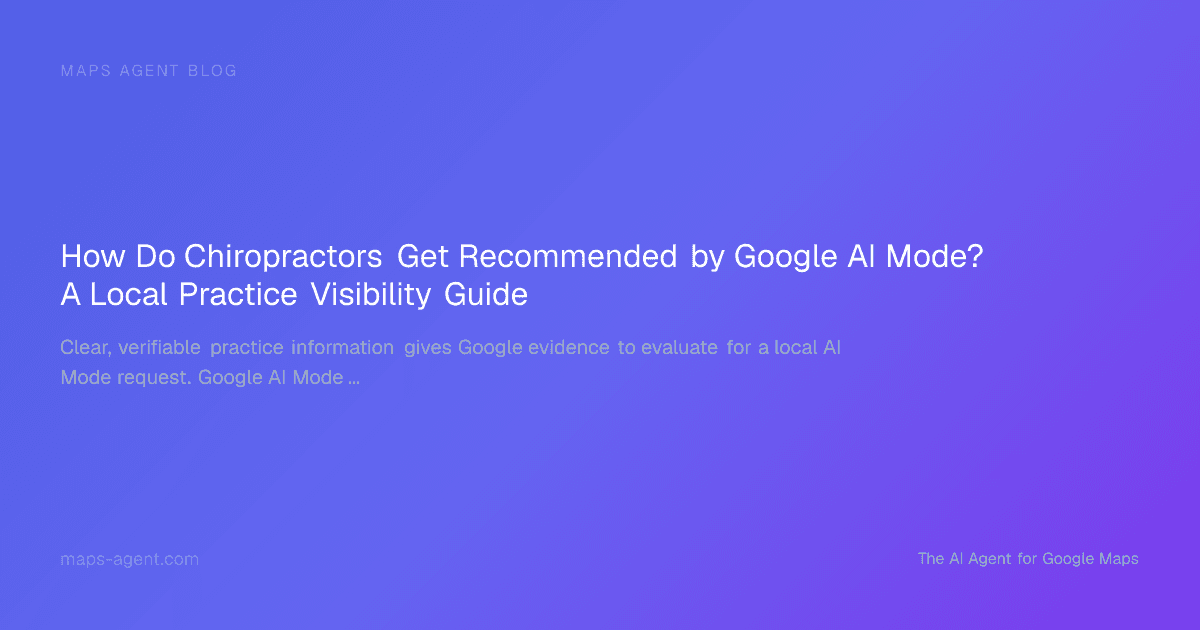 MAPS AGENT BLOG

How Do Chiropractors Get Recommended by Google AI Mode?
A Local Practice Visibility Guide

Clear, verifiable practice information gives Google evidence to evaluate for a local AI Mode request. Google AI Mode ...

maps-agent.com

The AI Agent for Google Maps